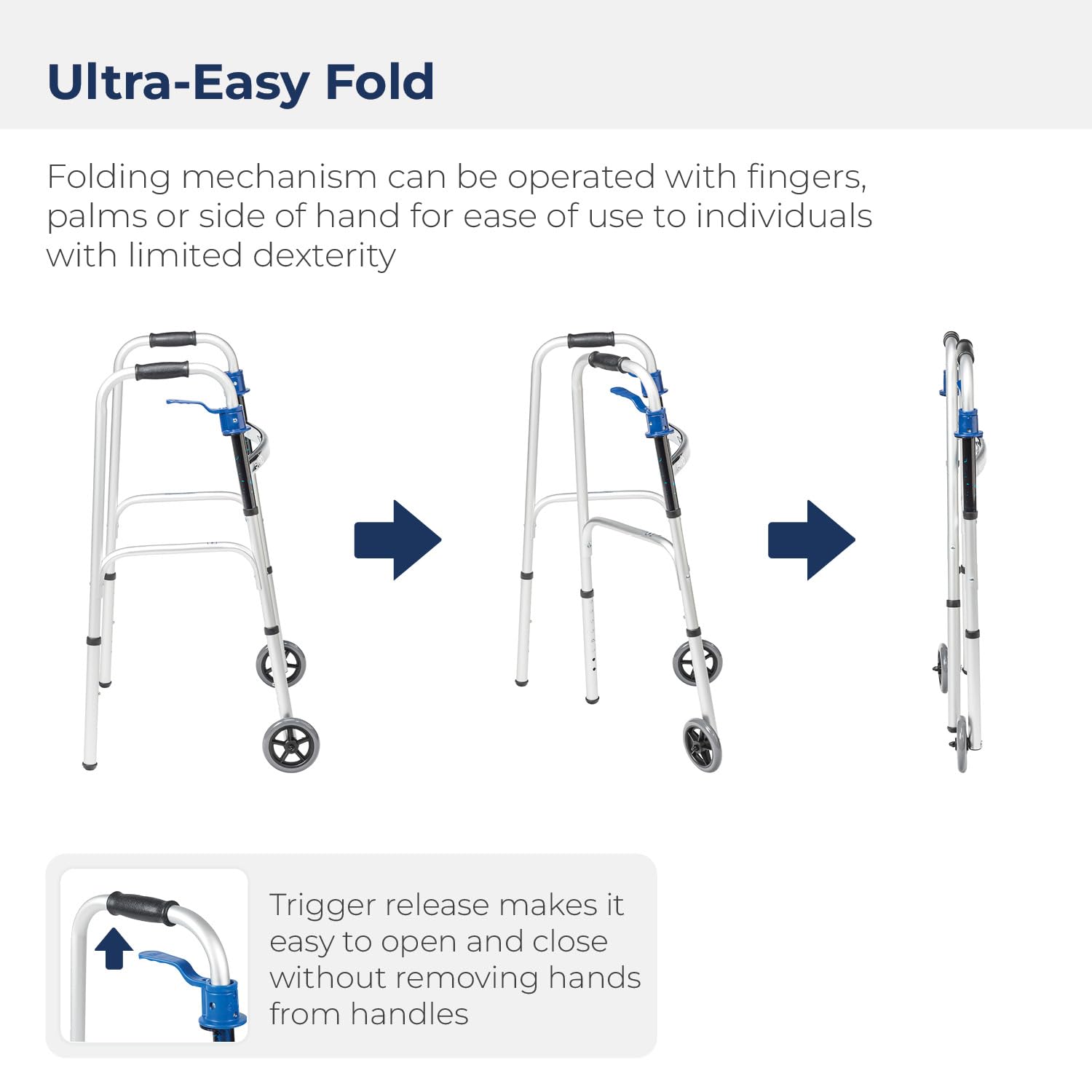 Ultra-Easy Fold

Folding mechanism can be operated with fingers, palms or side of hand for ease of use to individuals with limited dexterity

Trigger release makes it easy to open and close without removing hands from handles